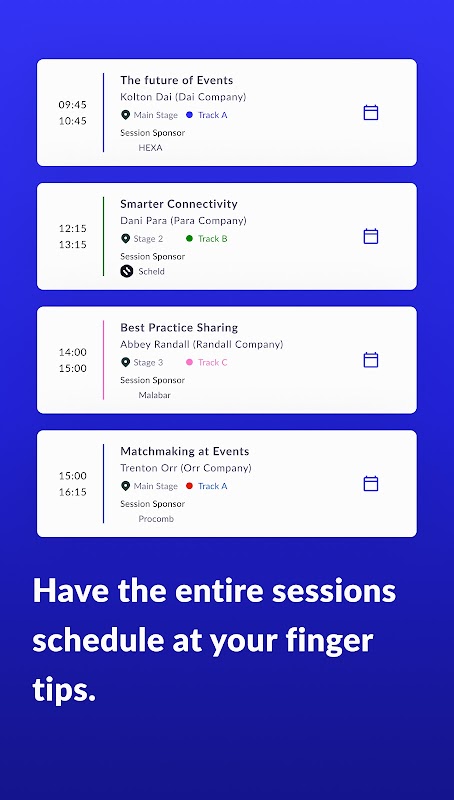 09:45
10:45

The future of Events
Kolton Dai (Dai Company)
Main Stage Track A
Session Sponsor
HEXA

12:15
13:15

Smarter Connectivity
Dani Para (Para Company)
Stage 2 Track B
Session Sponsor
Scheld

14:00
15:00

Best Practice Sharing
Abbey Randall (Randall Company)
Stage 3 Track C
Session Sponsor
Malabar

15:00
16:15

Matchmaking at Events
Trenton Orr (Orr Company)
Main Stage Track A
Session Sponsor
Procomb

Have the entire sessions schedule at your finger tips.